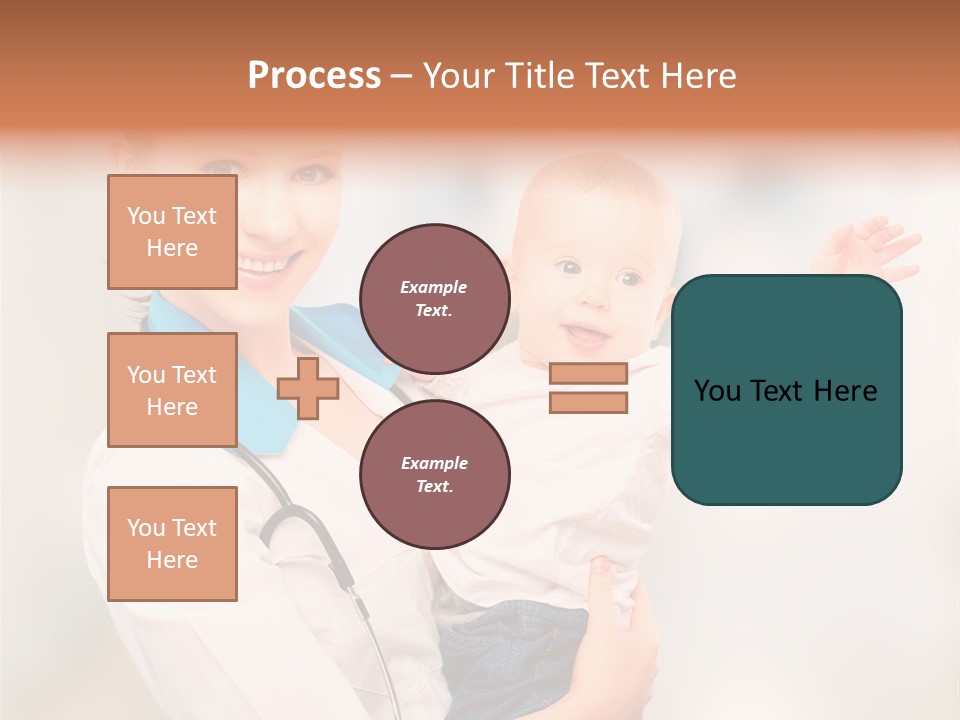 Process – Your Title Text Here

You Text Here

You Text Here

You Text Here

Example Text.

Example Text.

You Text Here